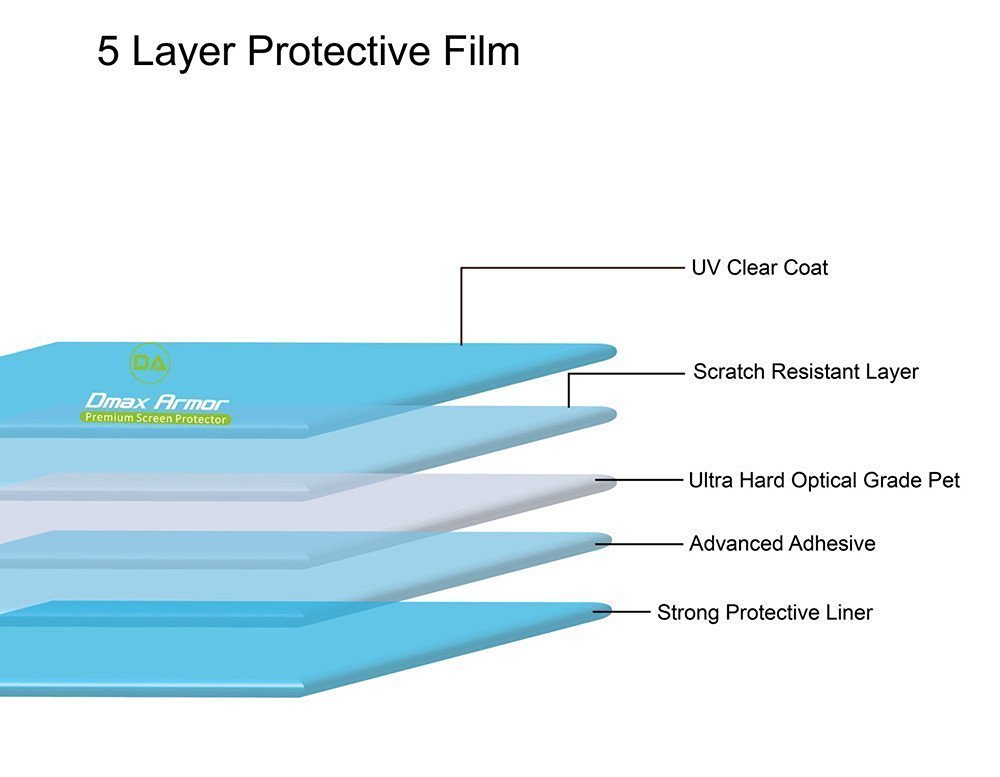 5 Layer Protective Film

DA

Dmax Armor

Premium Screen Protector

UV Clear Coat

Scratch Resistant Layer

Ultra Hard Optical Grade Pet

Advanced Adhesive

Strong Protective Liner